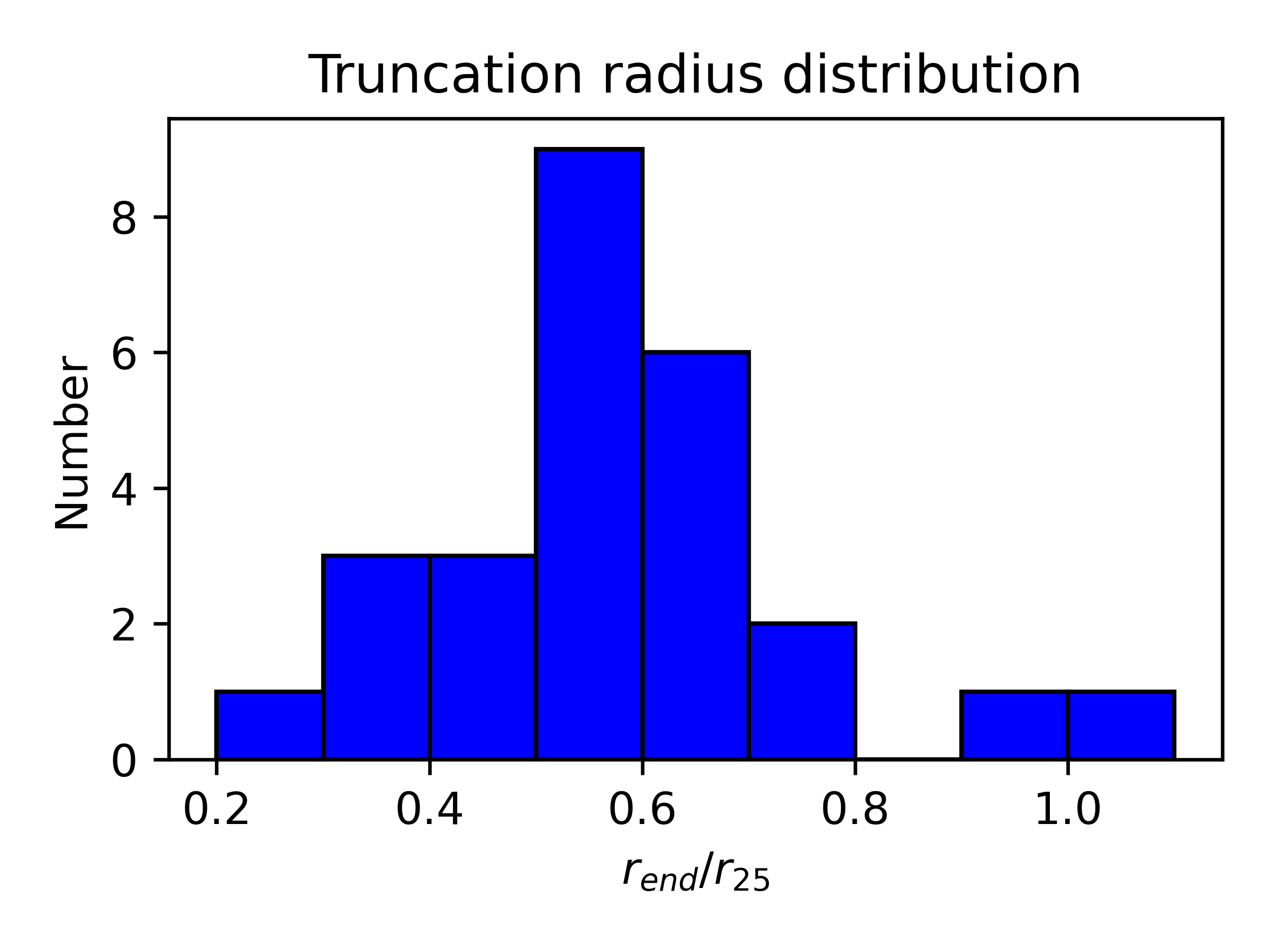 Truncation radius distribution

Number

8
6
4
2
0

0.2
0.4
0.6
0.8
1.0

$r_{end}/r_{25}$